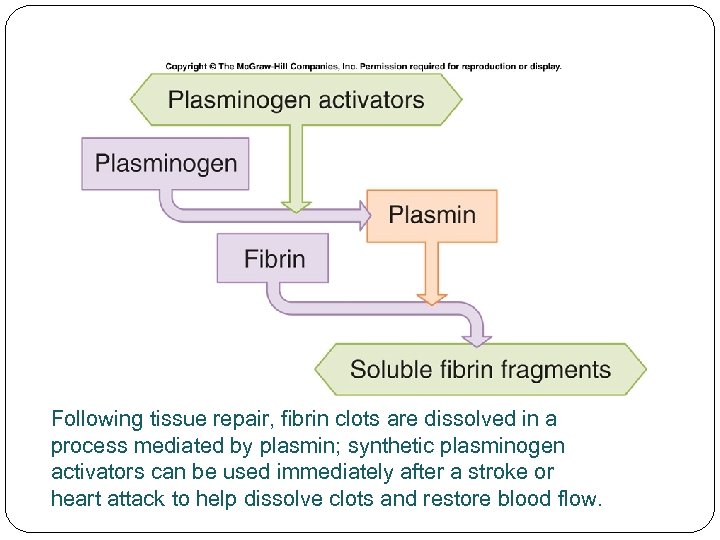 Copyright © The McGraw-Hill Companies, Inc. Permission required for reproduction or display.

Plasminogen activators

Plasminogen

Plasmin

Fibrin

Soluble fibrin fragments

Following tissue repair, fibrin clots are dissolved in a process mediated by plasmin; synthetic plasminogen activators can be used immediately after a stroke or heart attack to help dissolve clots and restore blood flow.